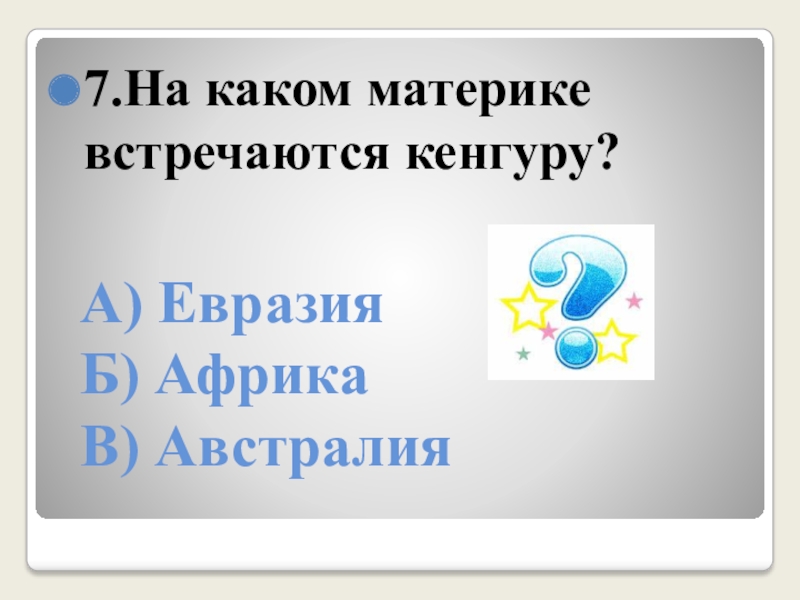 7.На каком материке встречаются кенгуру?

А) Евразия
Б) Африка
В) Австралия